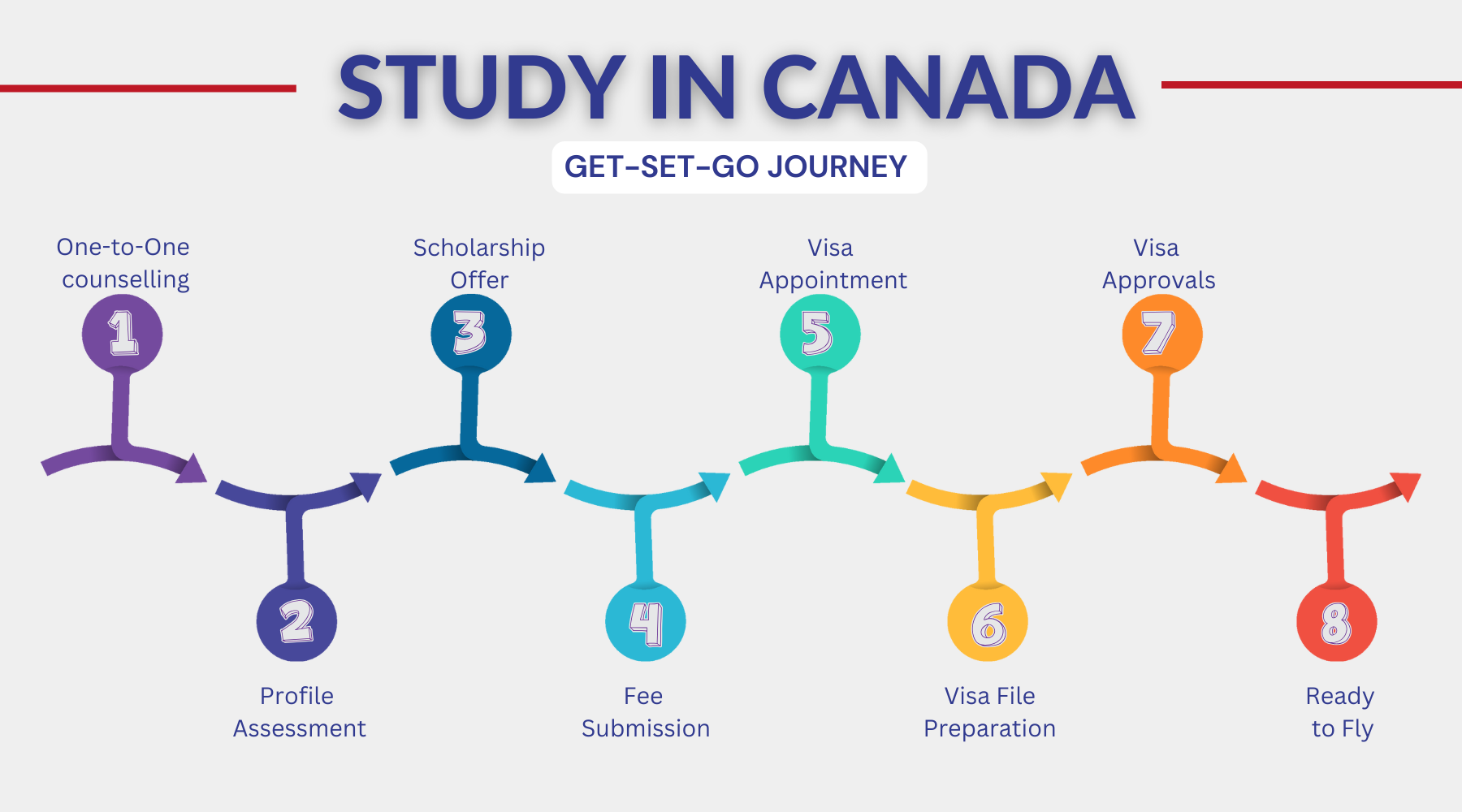 STUDY IN CANADA

GET-SET-GO JOURNEY

One-to-One counselling

1

2

Profile Assessment

Scholarship Offer

3

4

Fee Submission

Visa Appointment

5

6

Visa File Preparation

Visa Approvals

7

8

Ready to Fly